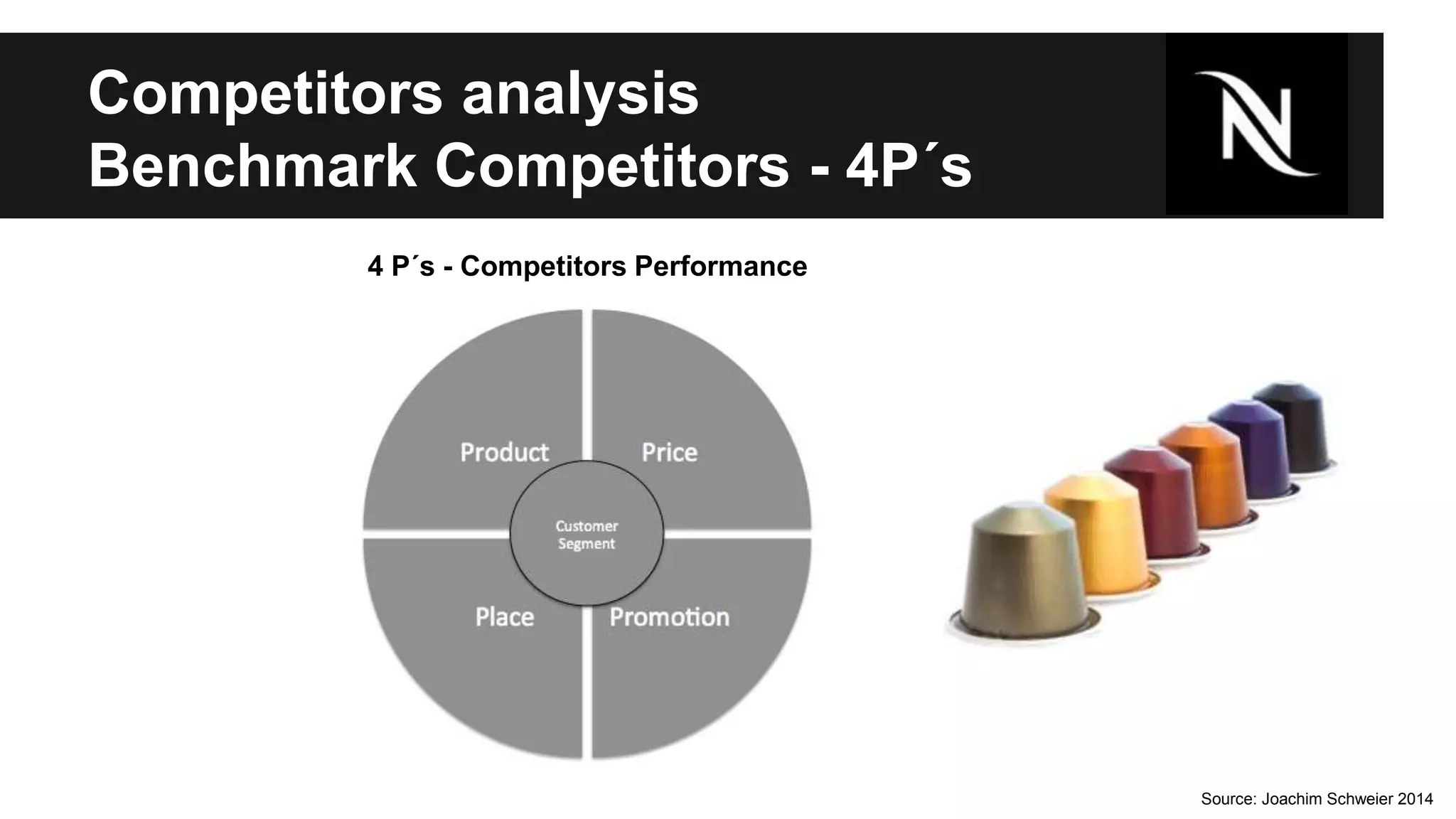 Competitors analysis
Benchmark Competitors - 4P´s

N

4 P´s - Competitors Performance

Product

Price

Customer Segment

Place

Promotion

Source: Joachim Schweier 2014